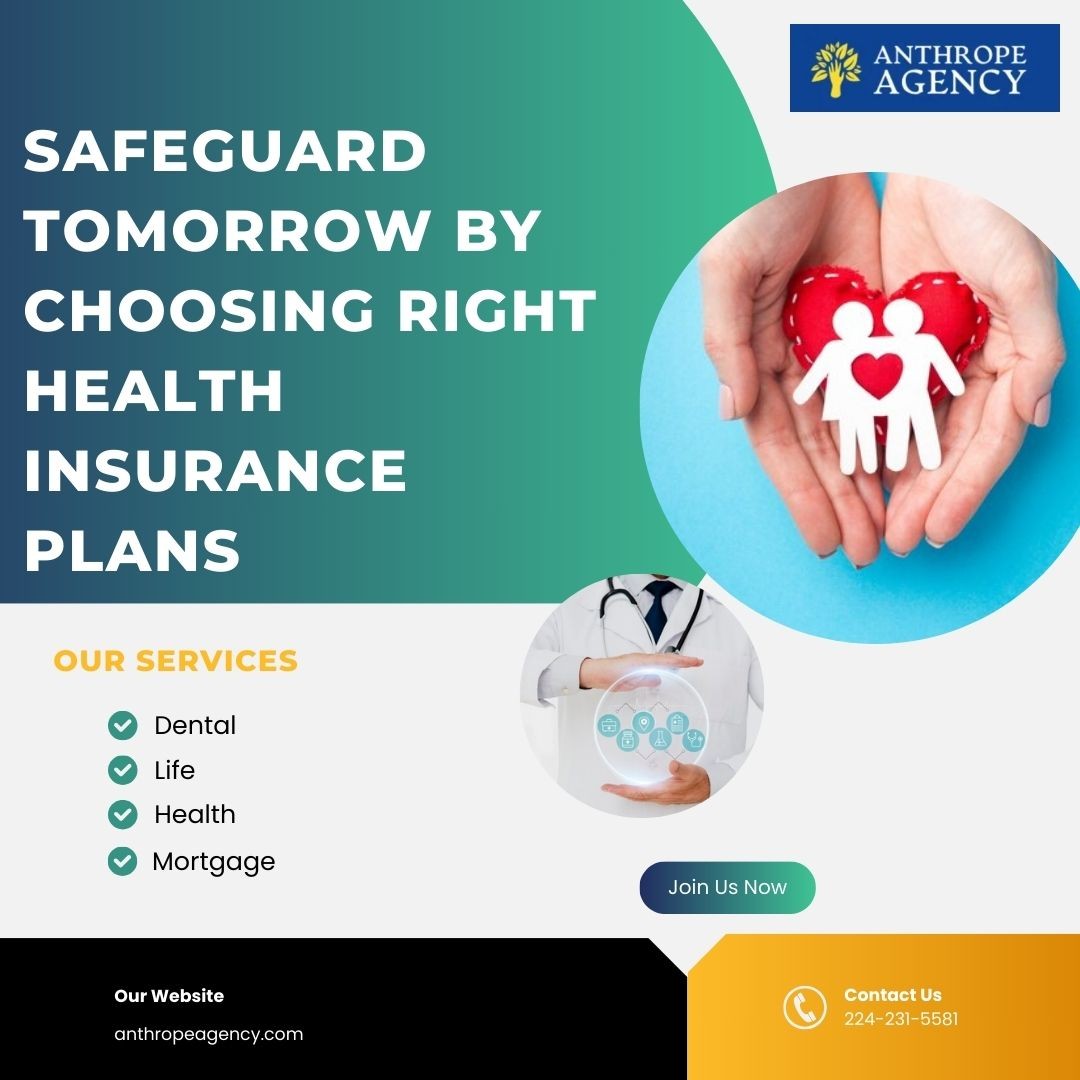 ANTHROPE AGENCY

SAFEGUARD TOMORROW BY CHOOSING RIGHT HEALTH INSURANCE PLANS

OUR SERVICES

Dental
Life
Health
Mortgage

Join Us Now

Our Website
anthropeagency.com

Contact Us
224-231-5581